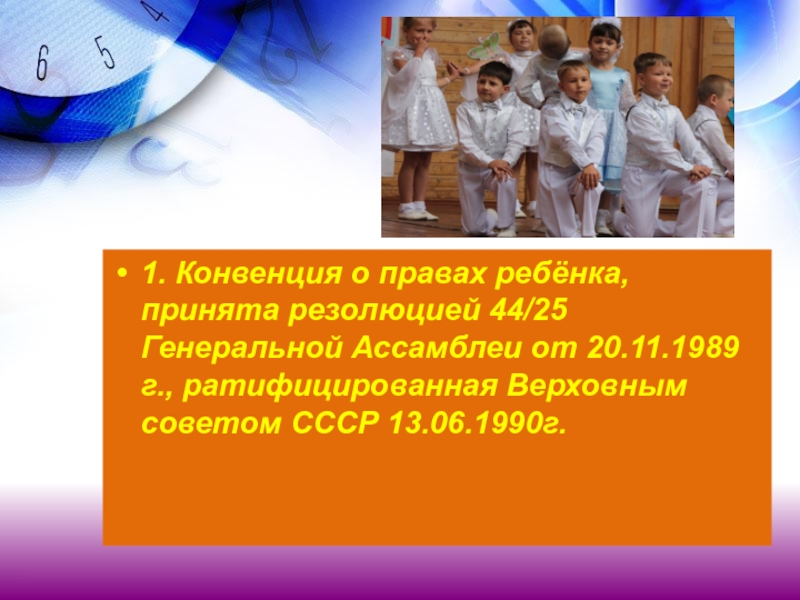 6 5 4

• 1. Конвенция о правах ребёнка, принята резолюцией 44/25 Генеральной Ассамблеи от 20.11.1989 г., ратифицированная Верховным советом СССР 13.06.1990г.